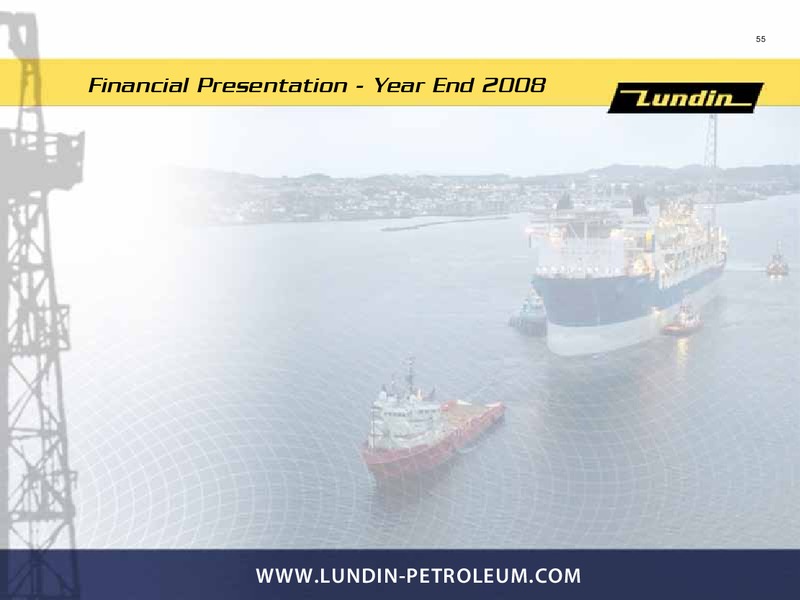 55

Financial Presentation - Year End 2008

Lundin

WWW.LUNDIN-PETROLEUM.COM